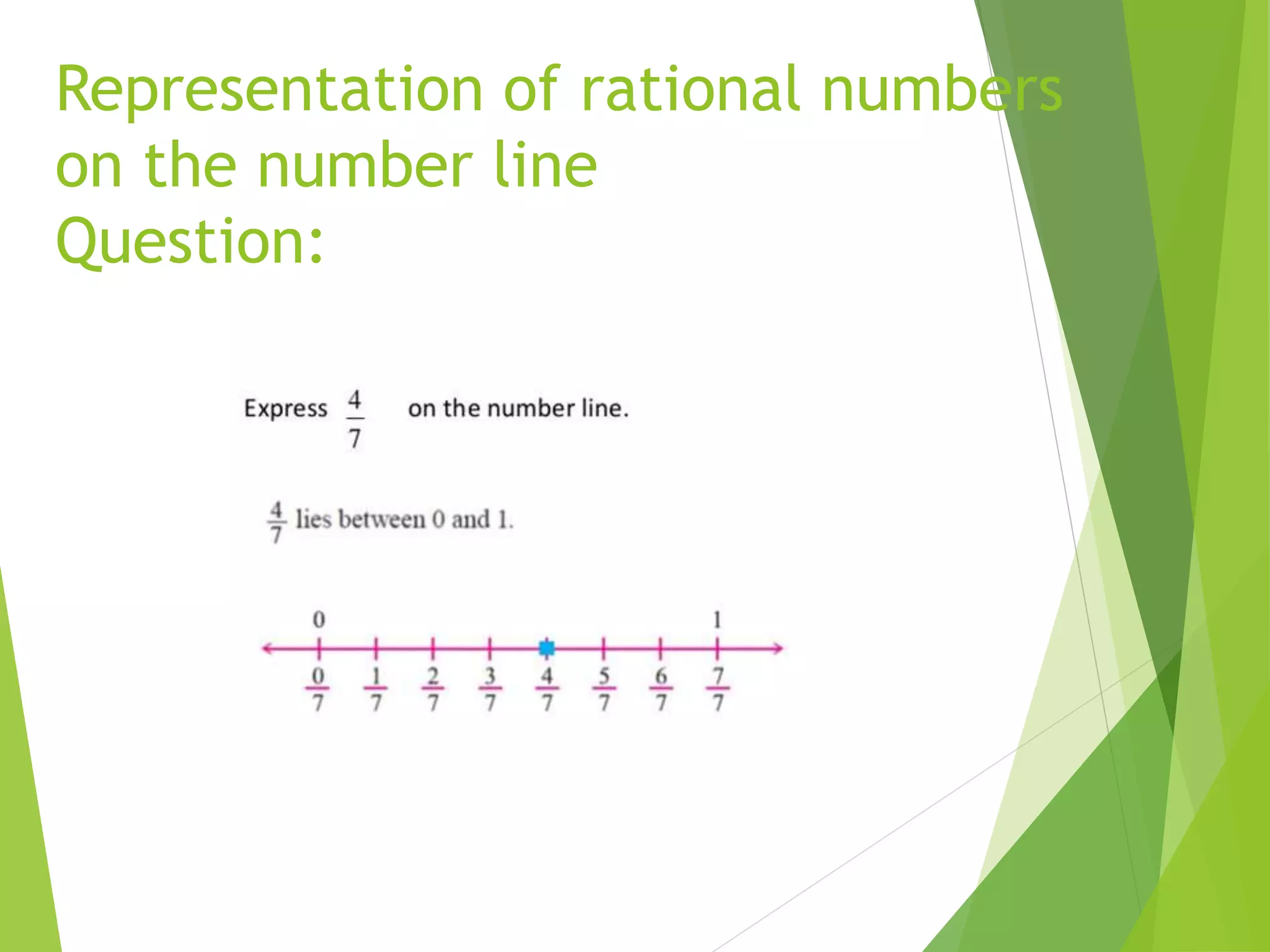 Representation of rational numbers on the number line
Question:

Express $\frac{4}{7}$ on the number line.

$\frac{4}{7}$ lies between 0 and 1.

0 1

$\frac{0}{7}$ $\frac{1}{7}$ $\frac{2}{7}$ $\frac{3}{7}$ $\frac{4}{7}$ $\frac{5}{7}$ $\frac{6}{7}$ $\frac{7}{7}$